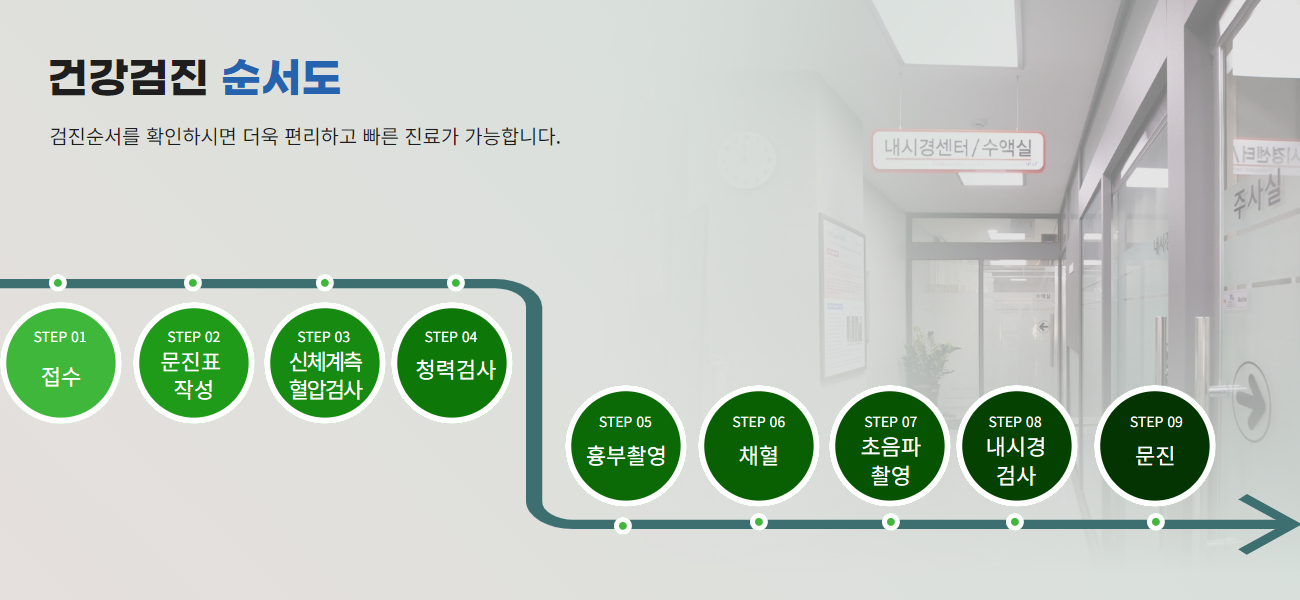 건강검진 순서도

검진순서를 확인하시면 더욱 편리하고 빠른 진료가 가능합니다.

내시경센터/수액실

주사실

STEP 01
접수

STEP 02
문진표 작성

STEP 03
신체계측 혈압검사

STEP 04
청력검사

STEP 05
흉부촬영

STEP 06
채혈

STEP 07
초음파 촬영

STEP 08
내시경 검사

STEP 09
문진